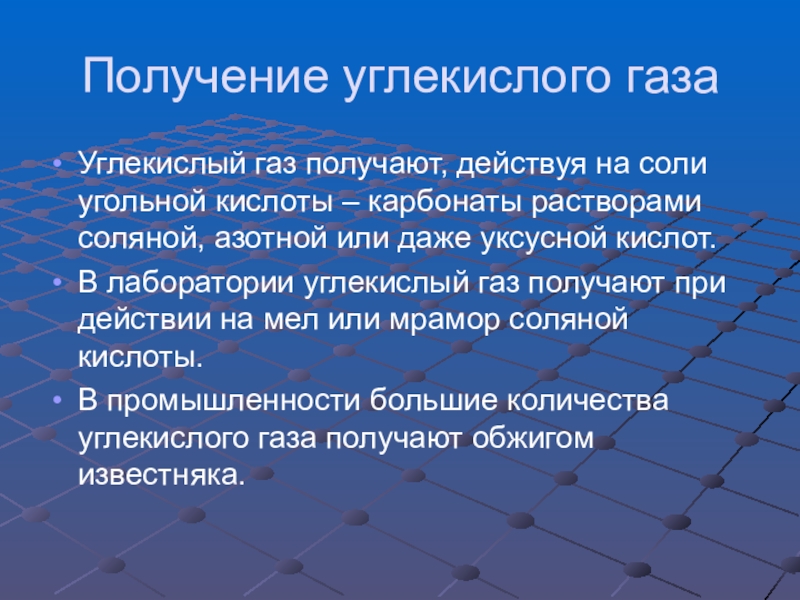 Получение углекислого газа

• Углекислый газ получают, действуя на соли угольной кислоты – карбонаты растворами соляной, азотной или даже уксусной кислот.
• В лаборатории углекислый газ получают при действии на мел или мрамор соляной кислоты.
• В промышленности большие количества углекислого газа получают обжигом известняка.